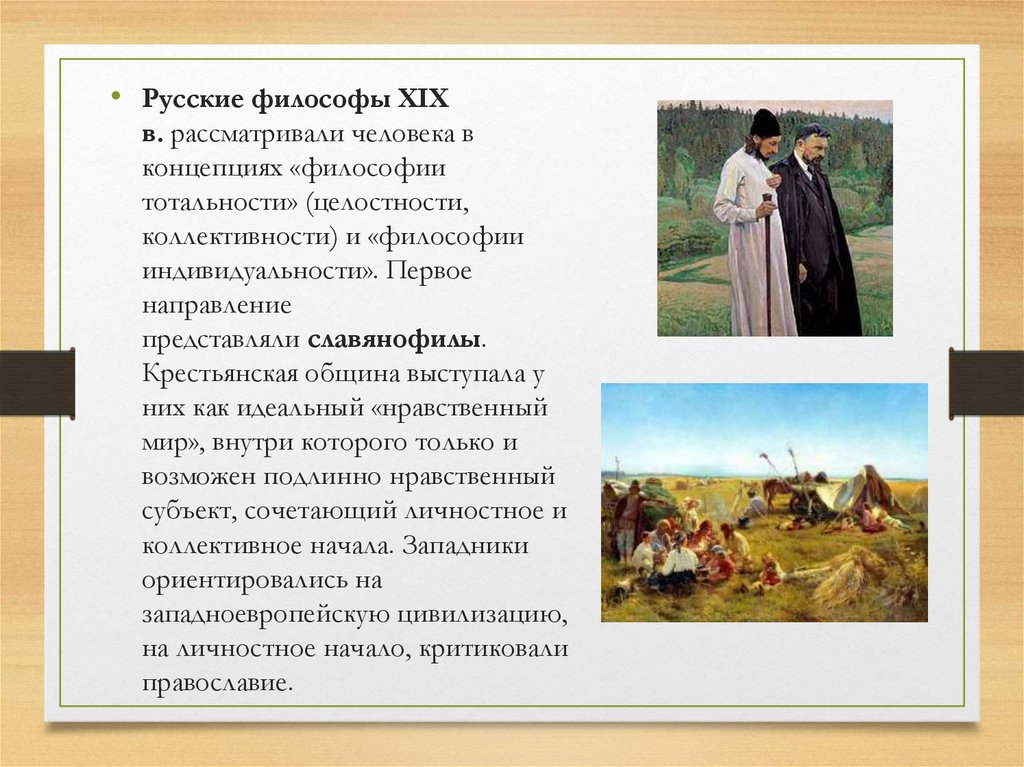 • **Русские философы XIX в.** рассматривали человека в концепциях «философии тотальности» (целостности, коллективности) и «философии индивидуальности». Первое направление представляли **славянофилы**. Крестьянская община выступала у них как идеальный «нравственный мир», внутри которого только и возможен подлинно нравственный субъект, сочетающий личностное и коллективное начала. Западники ориентировались на западноевропейскую цивилизацию, на личностное начало, критиковали православие.